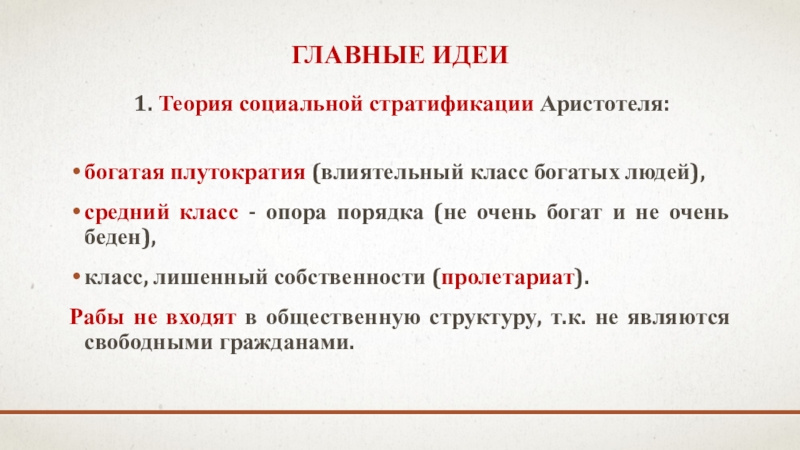 ГЛАВНЫЕ ИДЕИ

1. Теория социальной стратификации Аристотеля:

• богатая плутократия (влиятельный класс богатых людей),

• средний класс - опора порядка (не очень богат и не очень беден),

• класс, лишенный собственности (пролетариат).

Рабы не входят в общественную структуру, т.к. не являются свободными гражданами.